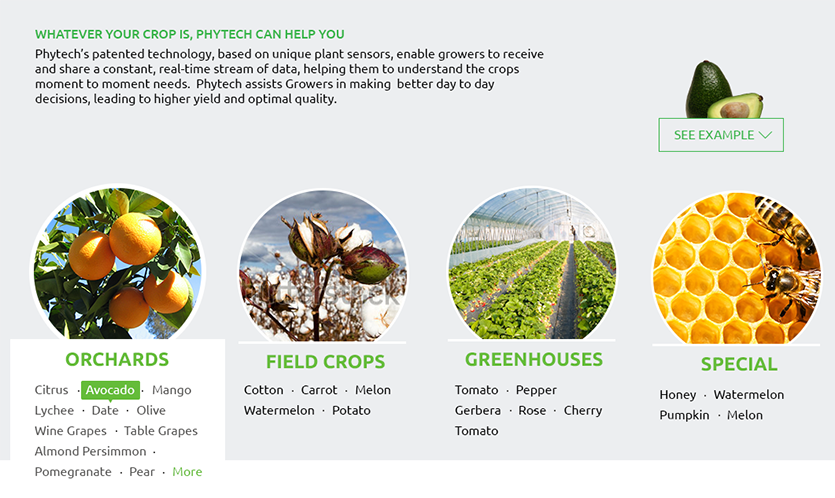 WHATEVER YOUR CROP IS, PHYTECH CAN HELP YOU

Phytech's patented technology, based on unique plant sensors, enable growers to receive and share a constant, real-time stream of data, helping them to understand the crops moment to moment needs. Phytech assists Growers in making better day to day decisions, leading to higher yield and optimal quality.

SEE EXAMPLE

ORCHARDS

Citrus · Avocado · Mango
Lychee · Date · Olive
Wine Grapes · Table Grapes
Almond Persimmon ·
Pomegranate · Pear · More

FIELD CROPS

Cotton · Carrot · Melon
Watermelon · Potato

GREENHOUSES

Tomato · Pepper
Gerbera · Rose · Cherry
Tomato

SPECIAL

Honey · Watermelon
Pumpkin · Melon